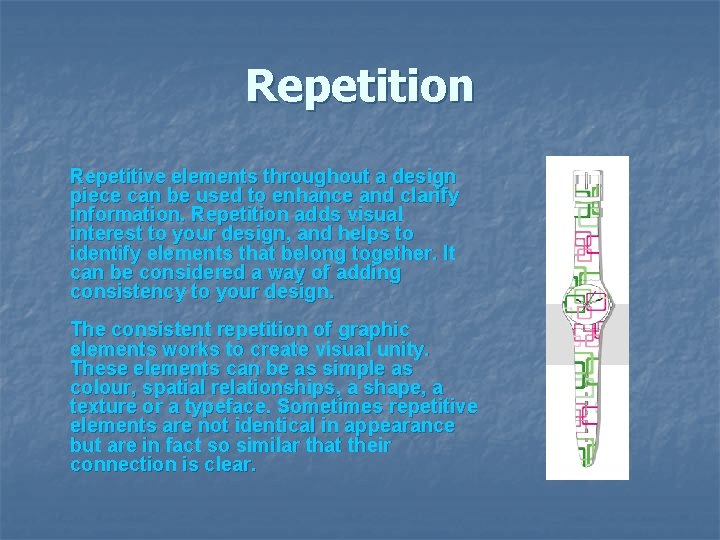 Repetition

Repetitive elements throughout a design piece can be used to enhance and clarify information. Repetition adds visual interest to your design, and helps to identify elements that belong together. It can be considered a way of adding consistency to your design.

The consistent repetition of graphic elements works to create visual unity. These elements can be as simple as colour, spatial relationships, a shape, a texture or a typeface. Sometimes repetitive elements are not identical in appearance but are in fact so similar that their connection is clear.